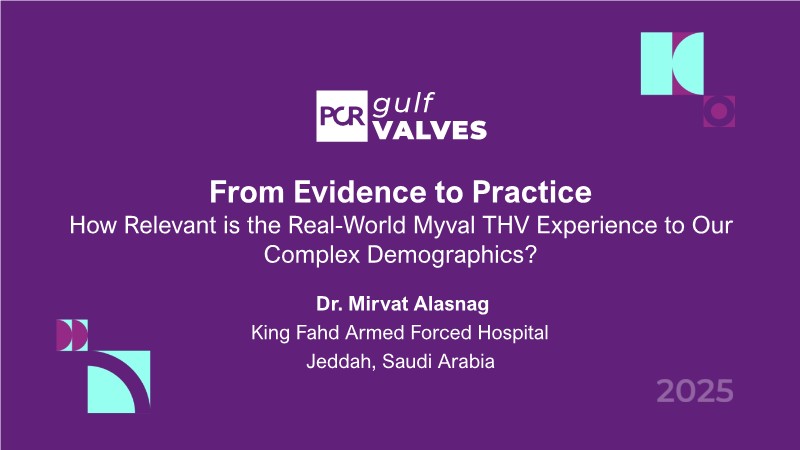 PCR gulf VALVES

From Evidence to Practice
How Relevant is the Real-World Myval THV Experience to Our Complex Demographics?

Dr. Mirvat Alasnag
King Fahd Armed Forced Hospital
Jeddah, Saudi Arabia

2025